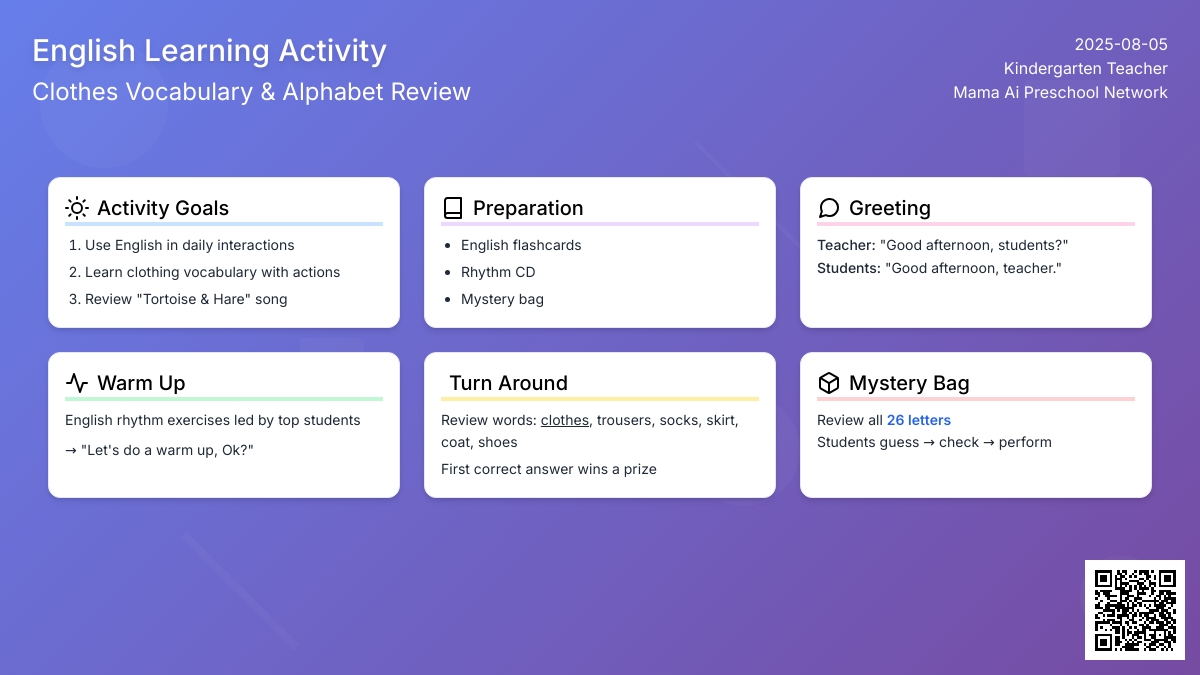 English Learning Activity
Clothes Vocabulary & Alphabet Review

2025-08-05
Kindergarten Teacher
Mama Ai Preschool Network

Activity Goals
1. Use English in daily interactions
2. Learn clothing vocabulary with actions
3. Review "Tortoise & Hare" song

Preparation
- English flashcards
- Rhythm CD
- Mystery bag

Greeting
Teacher: "Good afternoon, students?"
Students: "Good afternoon, teacher."

Warm Up
English rhythm exercises led by top students
→ "Let's do a warm up, Ok?"

Turn Around
Review words: clothes, trousers, socks, skirt, coat, shoes
First correct answer wins a prize

Mystery Bag
Review all 26 letters
Students guess → check → perform